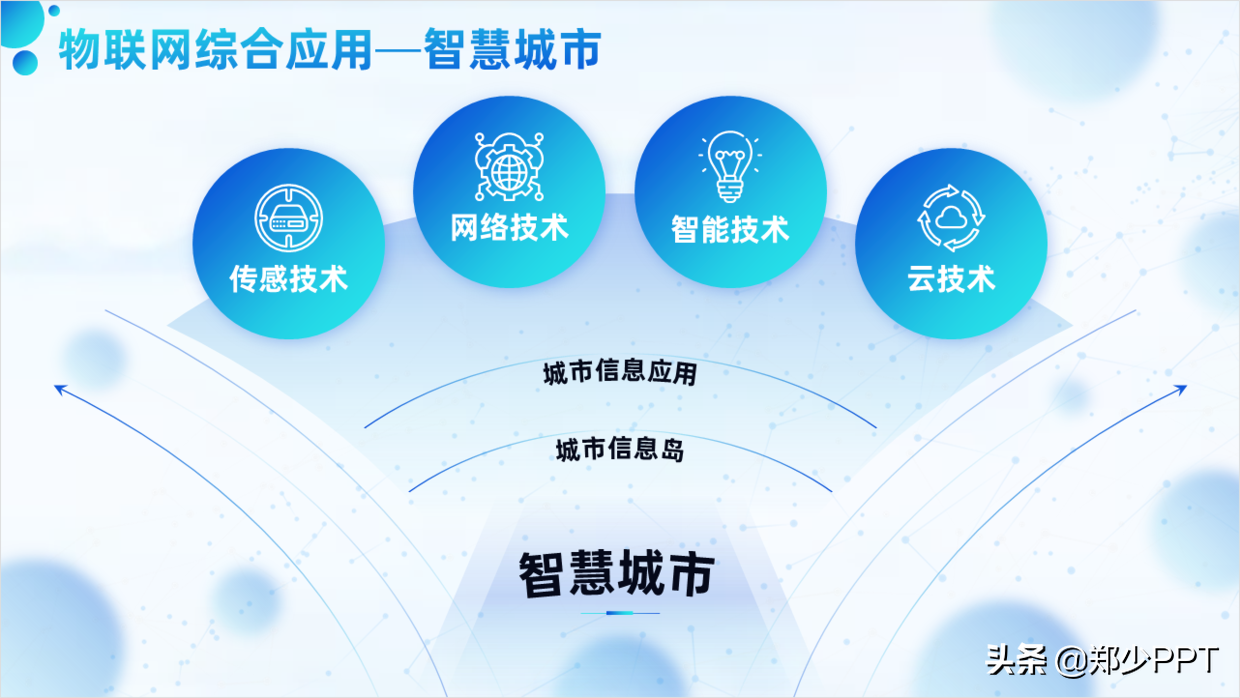 物联网综合应用—智慧城市

传感技术

网络技术

智能技术

云技术

城市信息应用

城市信息岛

智慧城市

头条 @郑少PPT